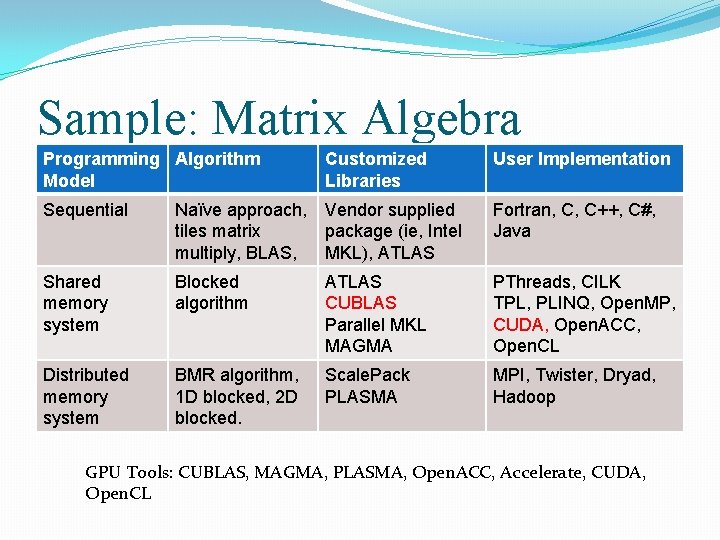 Sample: Matrix Algebra

| Programming Model | Algorithm | Customized Libraries | User Implementation |
|---|---|---|---|
| Sequential | Naïve approach, tiles matrix multiply, BLAS, | Vendor supplied package (ie, Intel MKL), ATLAS | Fortran, C, C++, C#, Java |
| Shared memory system | Blocked algorithm | ATLAS CUBLAS Parallel MKL MAGMA | PThreads, CILK TPL, PLINQ, OpenMP, CUDA, OpenACC, OpenCL |
| Distributed memory system | BMR algorithm, 1D blocked, 2D blocked. | ScalePack PLASMA | MPI, Twister, Dryad, Hadoop |

GPU Tools: CUBLAS, MAGMA, PLASMA, OpenACC, Accelerate, CUDA, OpenCL